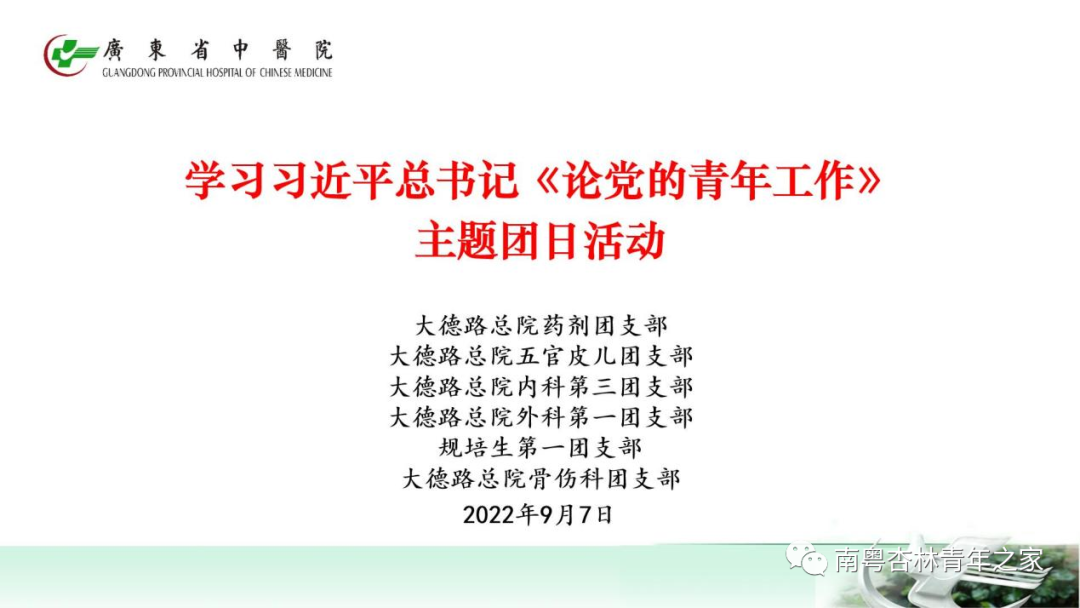 廣東省中醫院
GUANGDONG PROVINCIAL HOSPITAL OF CHINESE MEDICINE

学习习近平总书记《论党的青年工作》
主题团日活动

大德路总院药剂团支部
大德路总院五官皮儿团支部
大德路总院内科第三团支部
大德路总院外科第一团支部
规培生第一团支部
大德路总院骨伤科团支部
2022年9月7日

南粤杏林青年之家